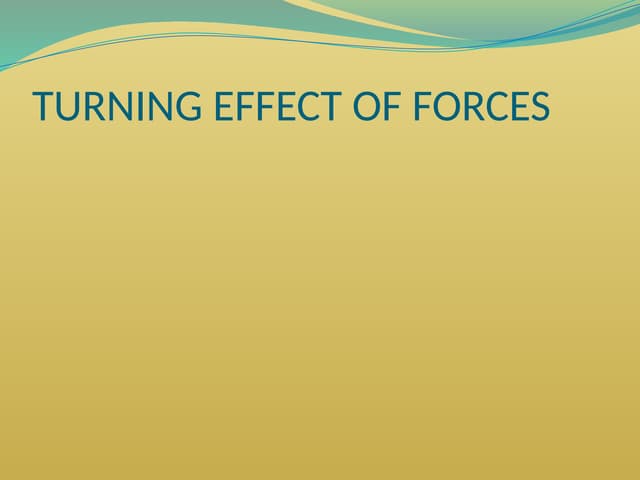 TURNING EFFECT OF FORCES